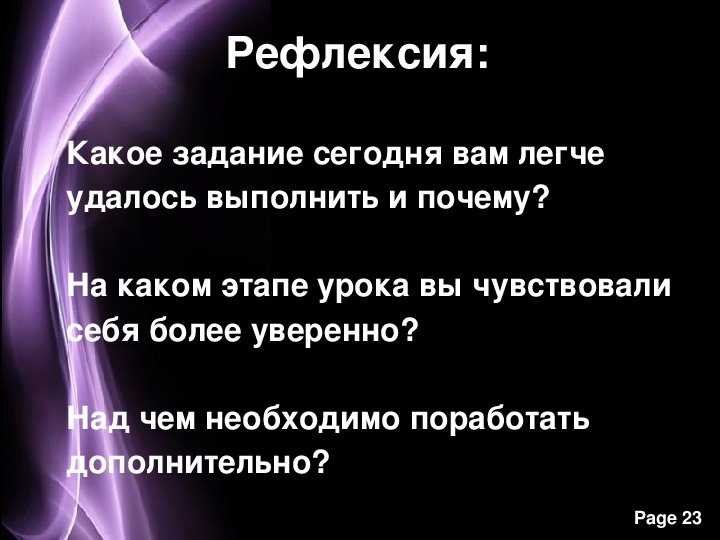 Рефлексия:

Какое задание сегодня вам легче удалось выполнить и почему?

На каком этапе урока вы чувствовали себя более уверенно?

Над чем необходимо поработать дополнительно?

Page 23